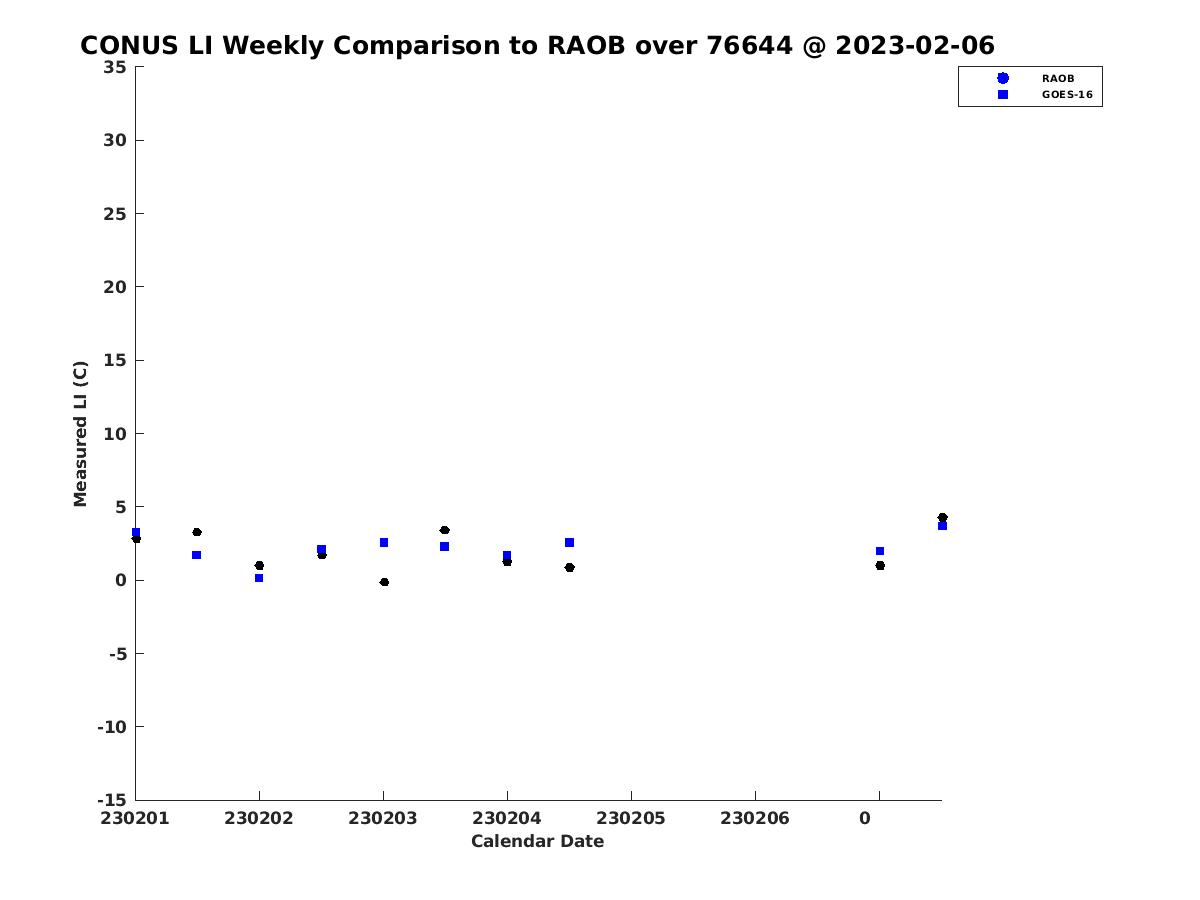 CONUS LI Weekly Comparison to RAOB over 76644 @ 2023-02-06

RAOB
GOES-16

Measured LI (C)

35
30
25
20
15
10
5
0
-5
-10
-15

230201
230202
230203
230204
230205
230206
0

Calendar Date